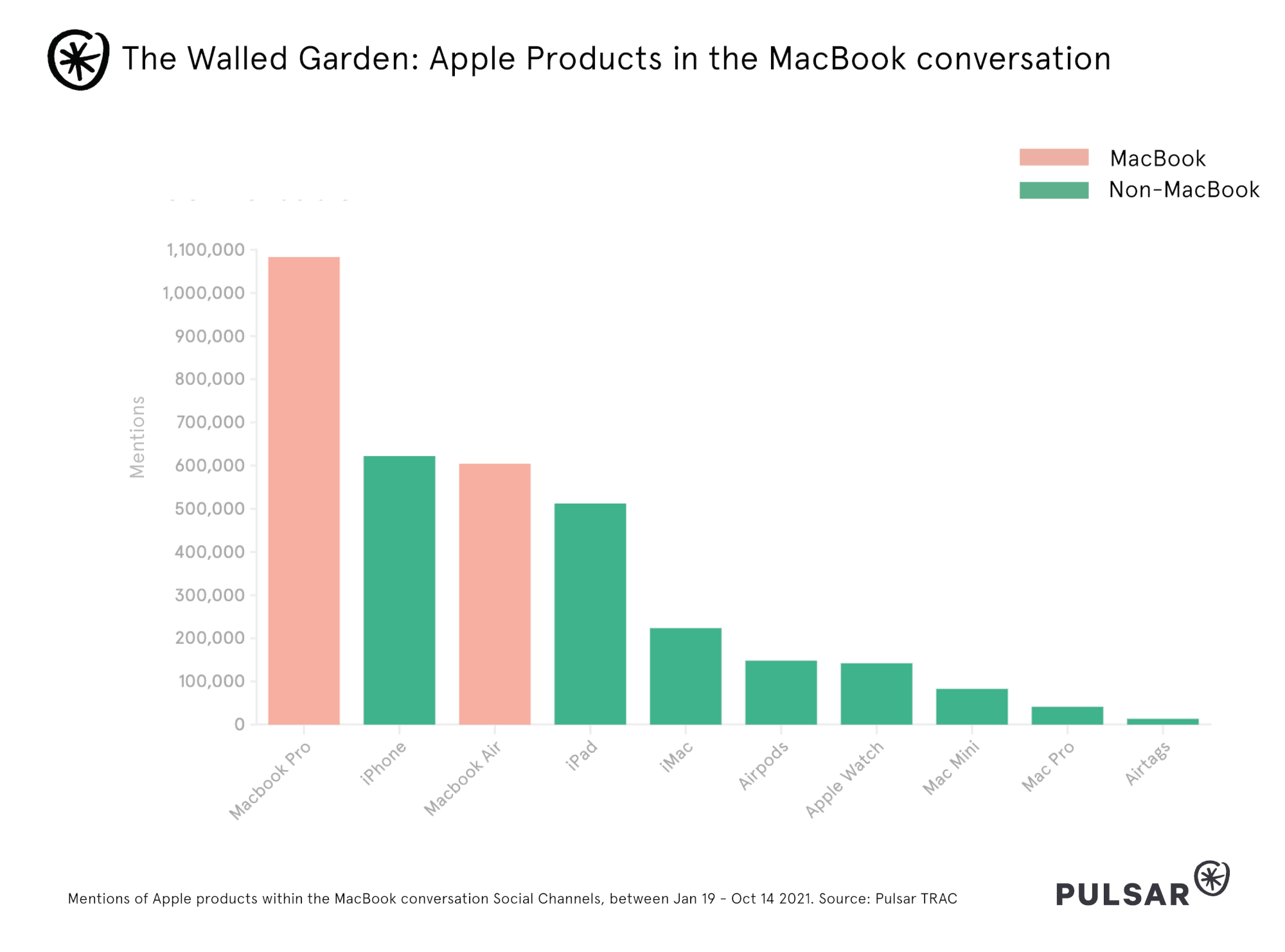 The Walled Garden: Apple Products in the MacBook conversation

MacBook
Non-MacBook

Mentions

1,100,000
1,000,000
900,000
800,000
700,000
600,000
500,000
400,000
300,000
200,000
100,000
0

Macbook Pro
iPhone
Macbook Air
iPad
iMac
Airpods
Apple Watch
Mac Mini
Mac Pro
Airtags

Mentions of Apple products within the MacBook conversation Social Channels, between Jan 19 - Oct 14 2021. Source: Pulsar TRAC

PULSAR